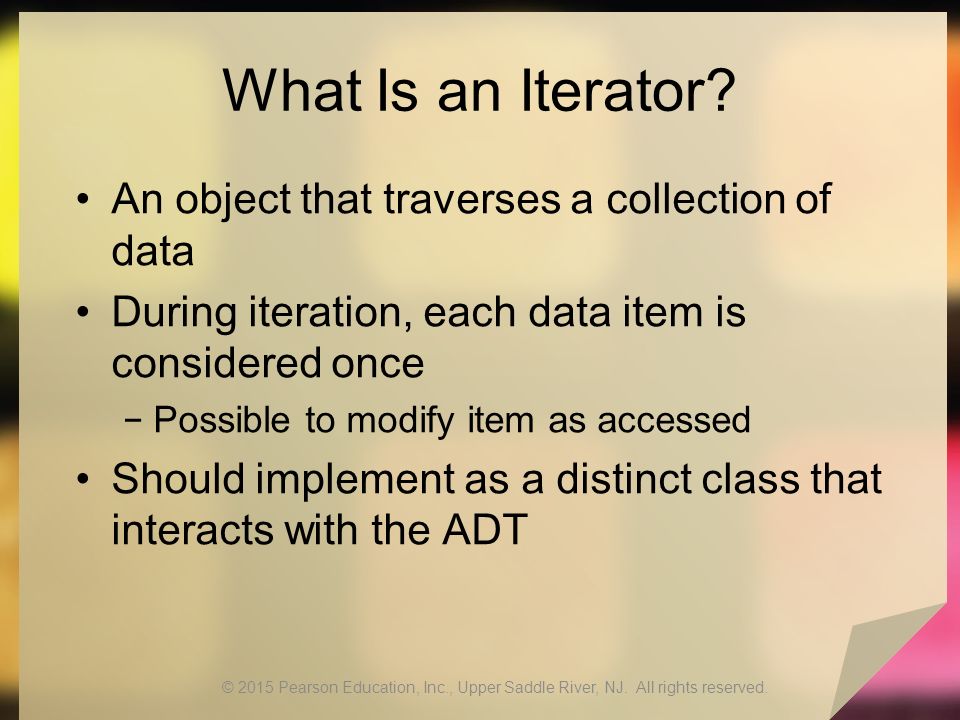 What Is an Iterator?

• An object that traverses a collection of data

• During iteration, each data item is considered once

− Possible to modify item as accessed

• Should implement as a distinct class that interacts with the ADT

© 2015 Pearson Education, Inc., Upper Saddle River, NJ. All rights reserved.